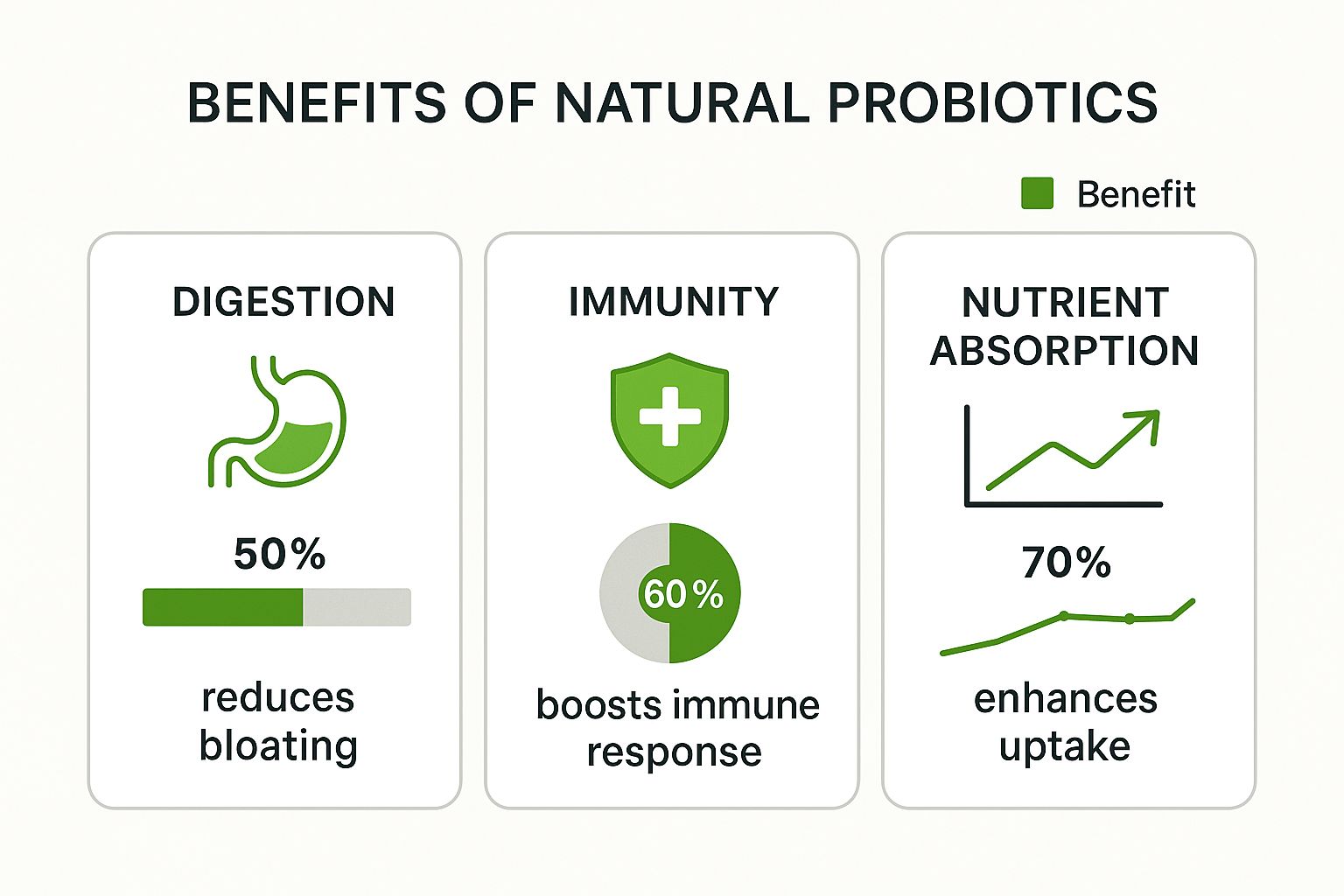 BENEFITS OF NATURAL PROBIOTICS

Benefit

DIGESTION

50%

reduces bloating

IMMUNITY

60%

boosts immune response

NUTRIENT ABSORPTION

70%

enhances uptake